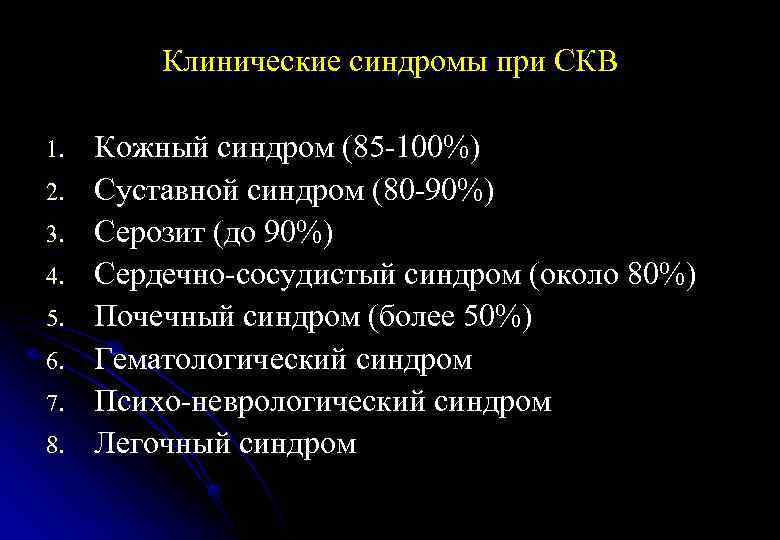 Клинические синдромы при СКВ

1. Кожный синдром (85-100%)
2. Суставной синдром (80-90%)
3. Серозит (до 90%)
4. Сердечно-сосудистый синдром (около 80%)
5. Почечный синдром (более 50%)
6. Гематологический синдром
7. Психо-неврологический синдром
8. Легочный синдром